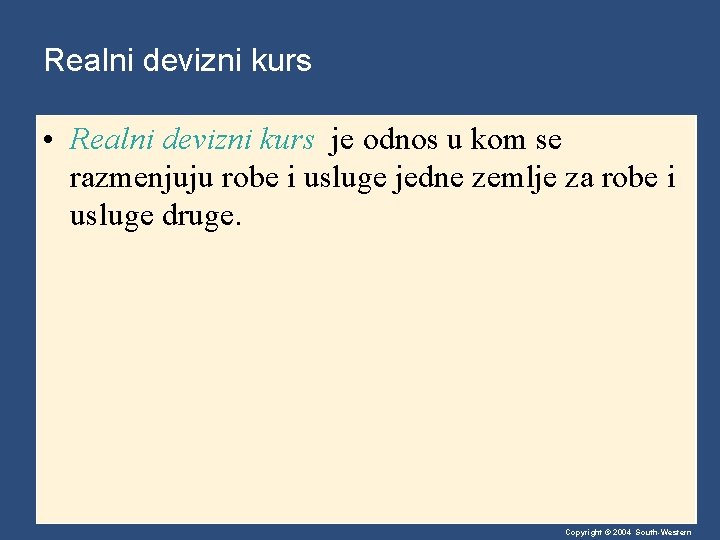 Realni devizni kurs

• Realni devizni kurs je odnos u kom se razmenjuju robe i usluge jedne zemlje za robe i usluge druge.

Copyright © 2004 South-Western